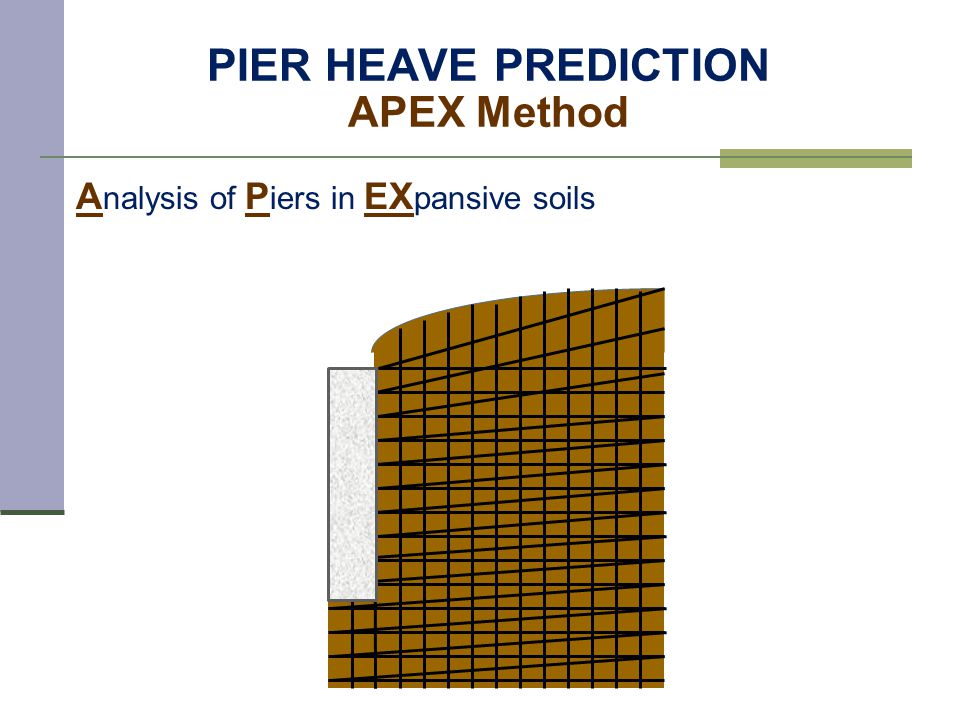 PIER HEAVE PREDICTION
APEX Method

Analysis of Piers in EXpansive soils